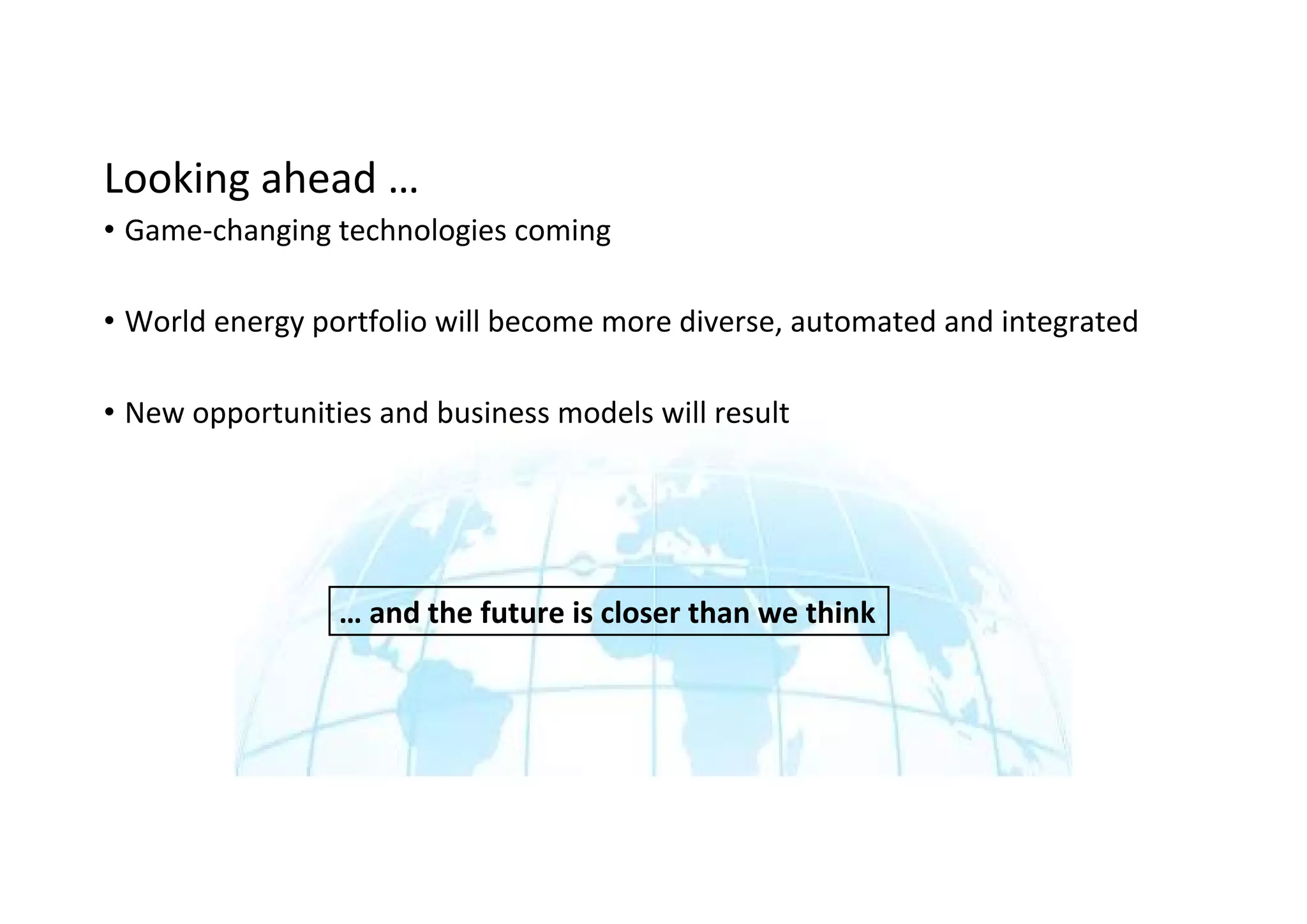 Looking ahead …

• Game-changing technologies coming

• World energy portfolio will become more diverse, automated and integrated

• New opportunities and business models will result

… and the future is closer than we think